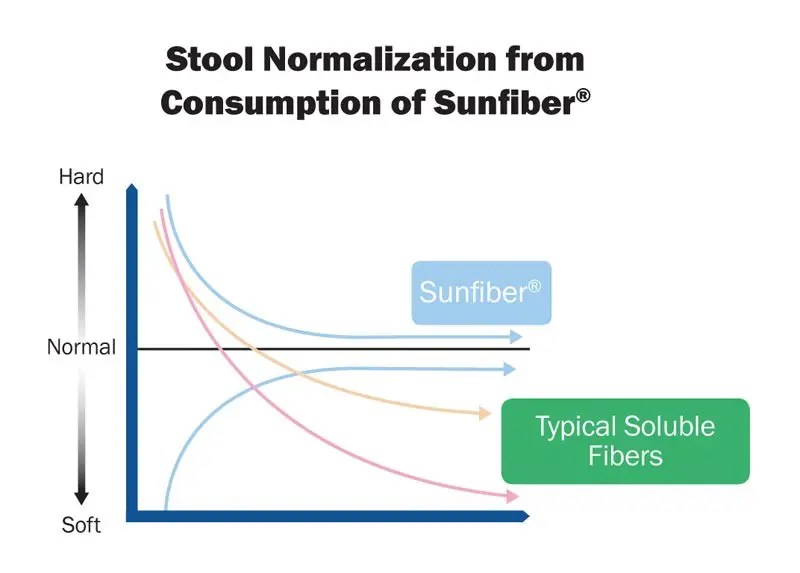 Stool Normalization from Consumption of Sunfiber®

Hard

Normal

Soft

Sunfiber®

Typical Soluble Fibers